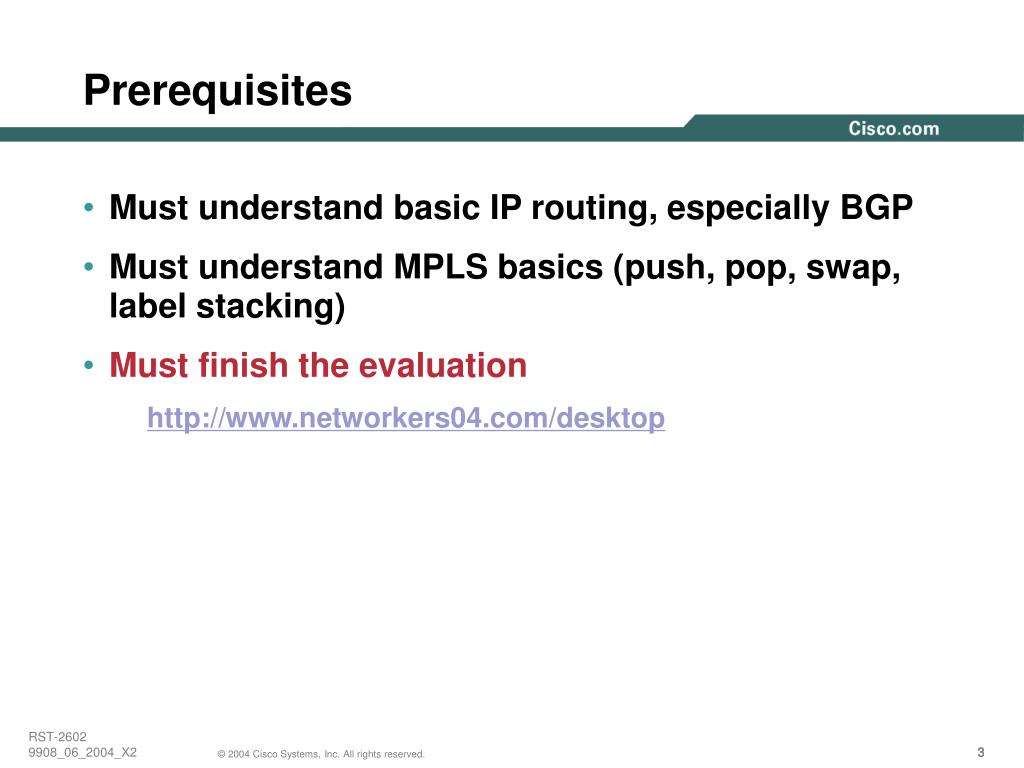 Prerequisites

Cisco.com

• Must understand basic IP routing, especially BGP

• Must understand MPLS basics (push, pop, swap, label stacking)

• Must finish the evaluation

http://www.networkers04.com/desktop

RST-2602
9908_06_2004_X2

© 2004 Cisco Systems, Inc. All rights reserved.

3